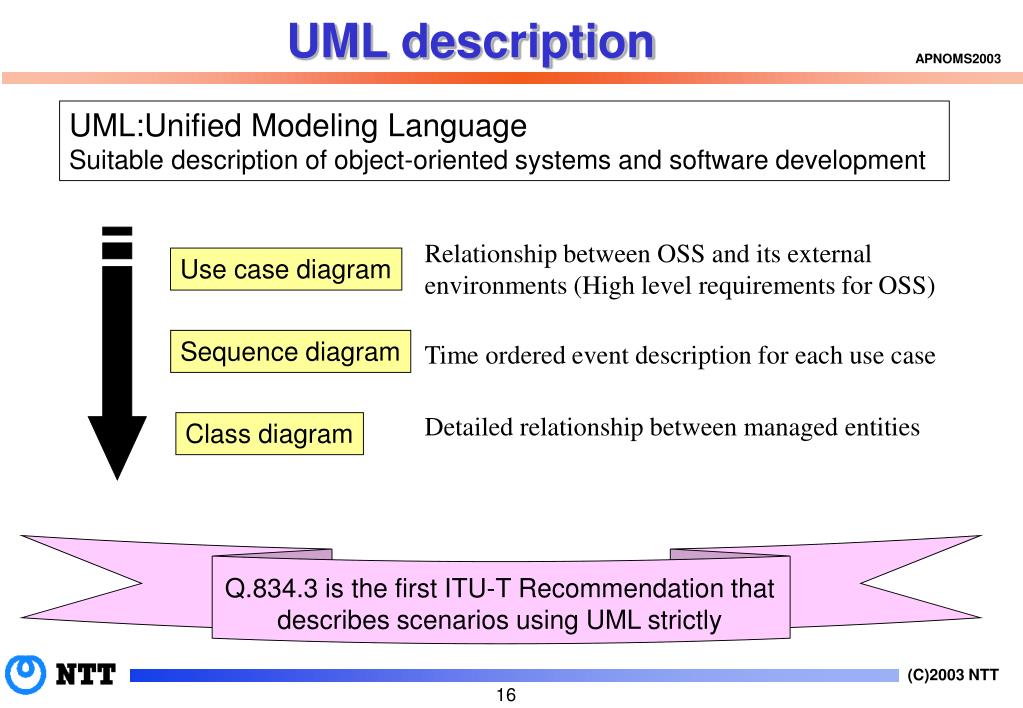 UML description

APNOMS2003

UML:Unified Modeling Language
Suitable description of object-oriented systems and software development

Use case diagram

Relationship between OSS and its external environments (High level requirements for OSS)

Sequence diagram

Time ordered event description for each use case

Class diagram

Detailed relationship between managed entities

Q.834.3 is the first ITU-T Recommendation that describes scenarios using UML strictly

NTT

(C)2003 NTT

16